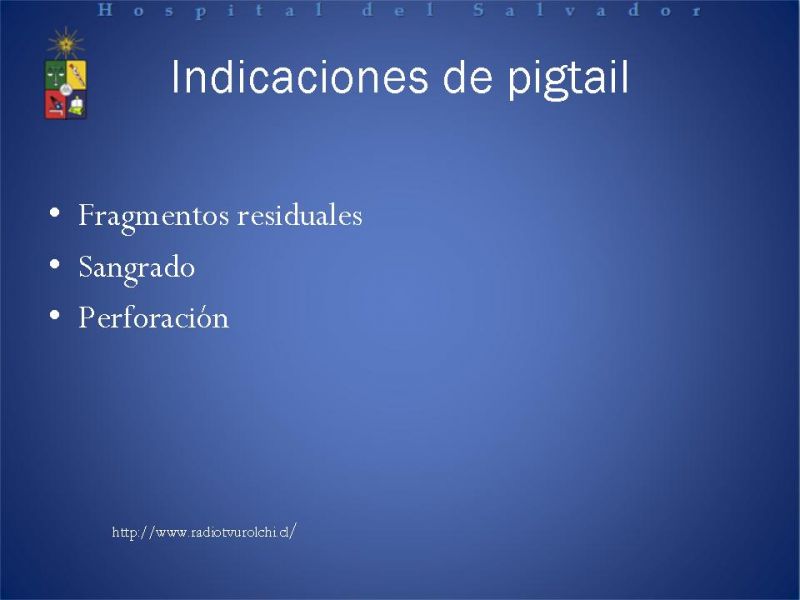 Hospital del Salvador

Indicaciones de pigtail

• Fragmentos residuales
• Sangrado
• Perforación

http://www.radiotvurolchi.cl/